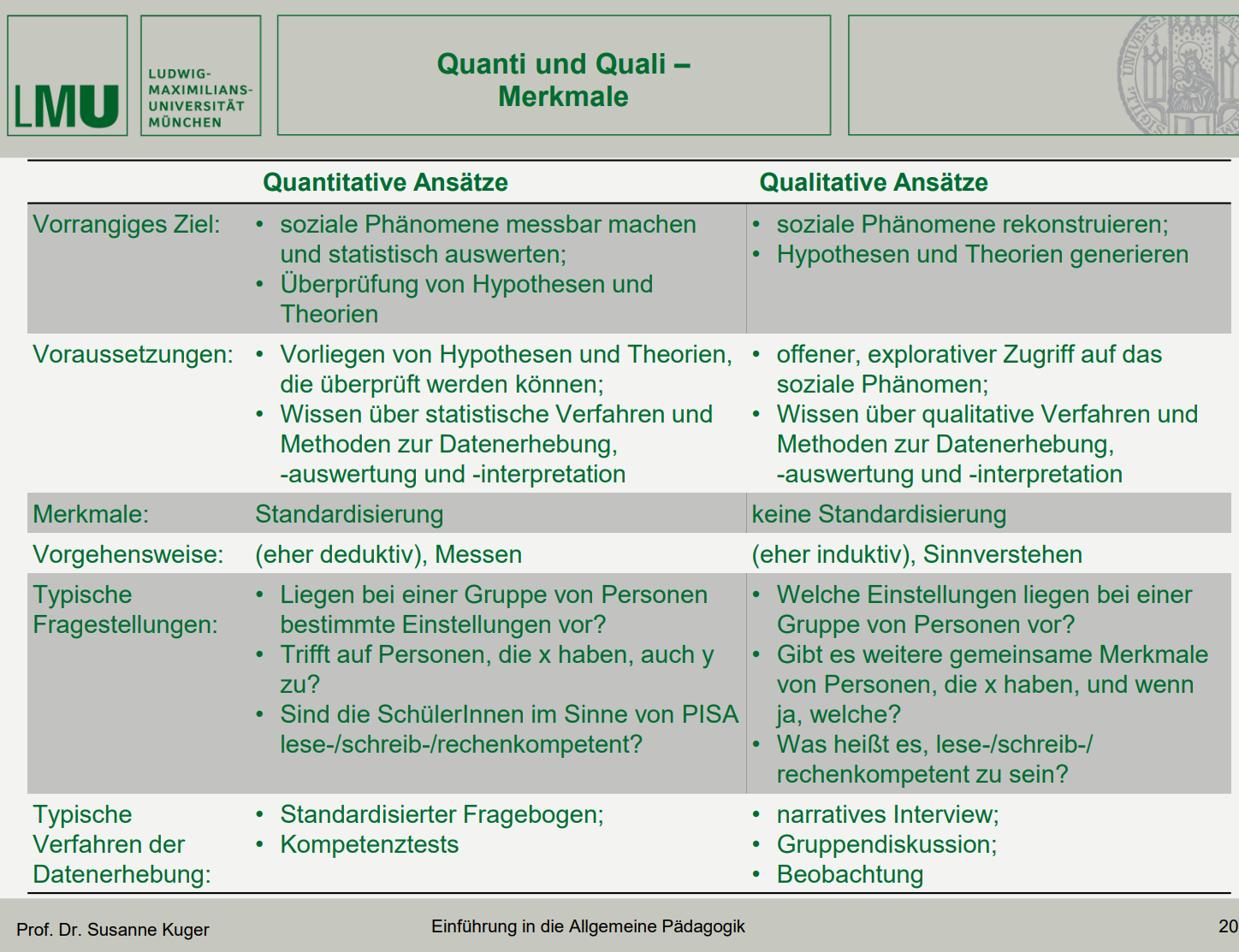 LMU

LUDWIG-MAXIMILIANS-UNIVERSITÄT MÜNCHEN

Quanti und Quali – Merkmale

| | Quantitative Ansätze | Qualitative Ansätze |
|---|---|---|
| Vorrangiges Ziel: | • soziale Phänomene messbar machen und statistisch auswerten; • Überprüfung von Hypothesen und Theorien | • soziale Phänomene rekonstruieren; • Hypothesen und Theorien generieren |
| Voraussetzungen: | • Vorliegen von Hypothesen und Theorien, die überprüft werden können; • Wissen über statistische Verfahren und Methoden zur Datenerhebung, -auswertung und -interpretation | • offener, explorativer Zugriff auf das soziale Phänomen; • Wissen über qualitative Verfahren und Methoden zur Datenerhebung, -auswertung und -interpretation |
| Merkmale: | Standardisierung | keine Standardisierung |
| Vorgehensweise: | (eher deduktiv), Messen | (eher induktiv), Sinnverstehen |
| Typische Fragestellungen: | • Liegen bei einer Gruppe von Personen bestimmte Einstellungen vor? • Trifft auf Personen, die x haben, auch y zu? • Sind die SchülerInnen im Sinne von PISA lese-/schreib-/rechenkompetent? | • Welche Einstellungen liegen bei einer Gruppe von Personen vor? • Gibt es weitere gemeinsame Merkmale von Personen, die x haben, und wenn ja, welche? • Was heißt es, lese-/schreib-/rechenkompetent zu sein? |
| Typische Verfahren der Datenerhebung: | • Standardisierter Fragebogen; • Kompetenztests | • narratives Interview; • Gruppendiskussion; • Beobachtung |

Prof. Dr. Susanne Kuger

Einführung in die Allgemeine Pädagogik

20